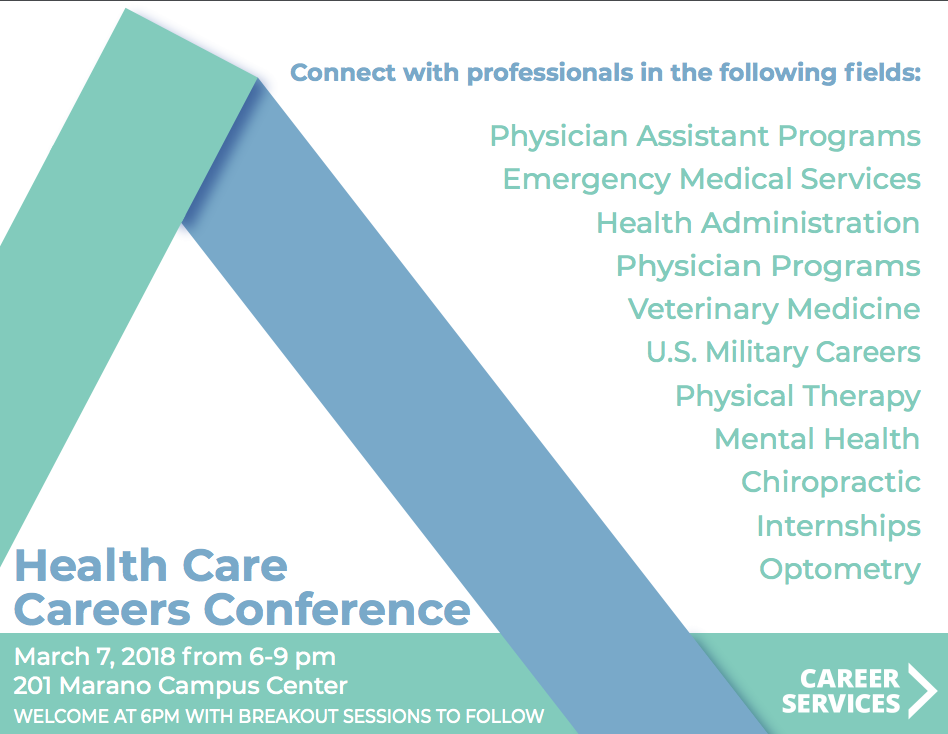 Connect with professionals in the following fields:

Physician Assistant Programs
Emergency Medical Services
Health Administration
Physician Programs
Veterinary Medicine
U.S. Military Careers
Physical Therapy
Mental Health
Chiropractic
Internships
Optometry

Health Care Careers Conference

March 7, 2018 from 6-9 pm
201 Marano Campus Center
WELCOME AT 6PM WITH BREAKOUT SESSIONS TO FOLLOW

CAREER SERVICES